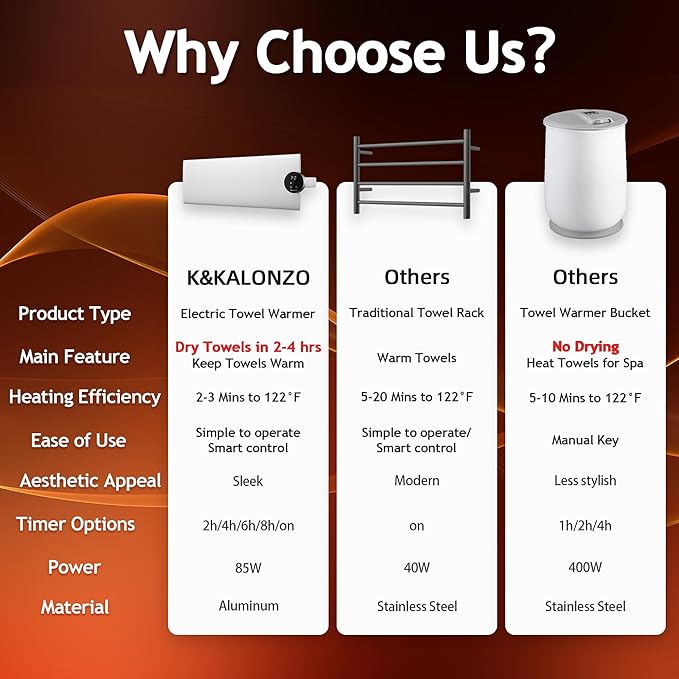 Why Choose Us?

| | K&KALONZO | Others | Others |
|---|---|---|---|
| Product Type | Electric Towel Warmer | Traditional Towel Rack | Towel Warmer Bucket |
| Main Feature | Dry Towels in 2-4 hrs Keep Towels Warm | Warm Towels | No Drying Heat Towels for Spa |
| Heating Efficiency | 2-3 Mins to 122°F | 5-20 Mins to 122°F | 5-10 Mins to 122°F |
| Ease of Use | Simple to operate Smart control | Simple to operate/ Smart control | Manual Key |
| Aesthetic Appeal | Sleek | Modern | Less stylish |
| Timer Options | 2h/4h/6h/8h/on | on | 1h/2h/4h |
| Power | 85W | 40W | 400W |
| Material | Aluminum | Stainless Steel | Stainless Steel |